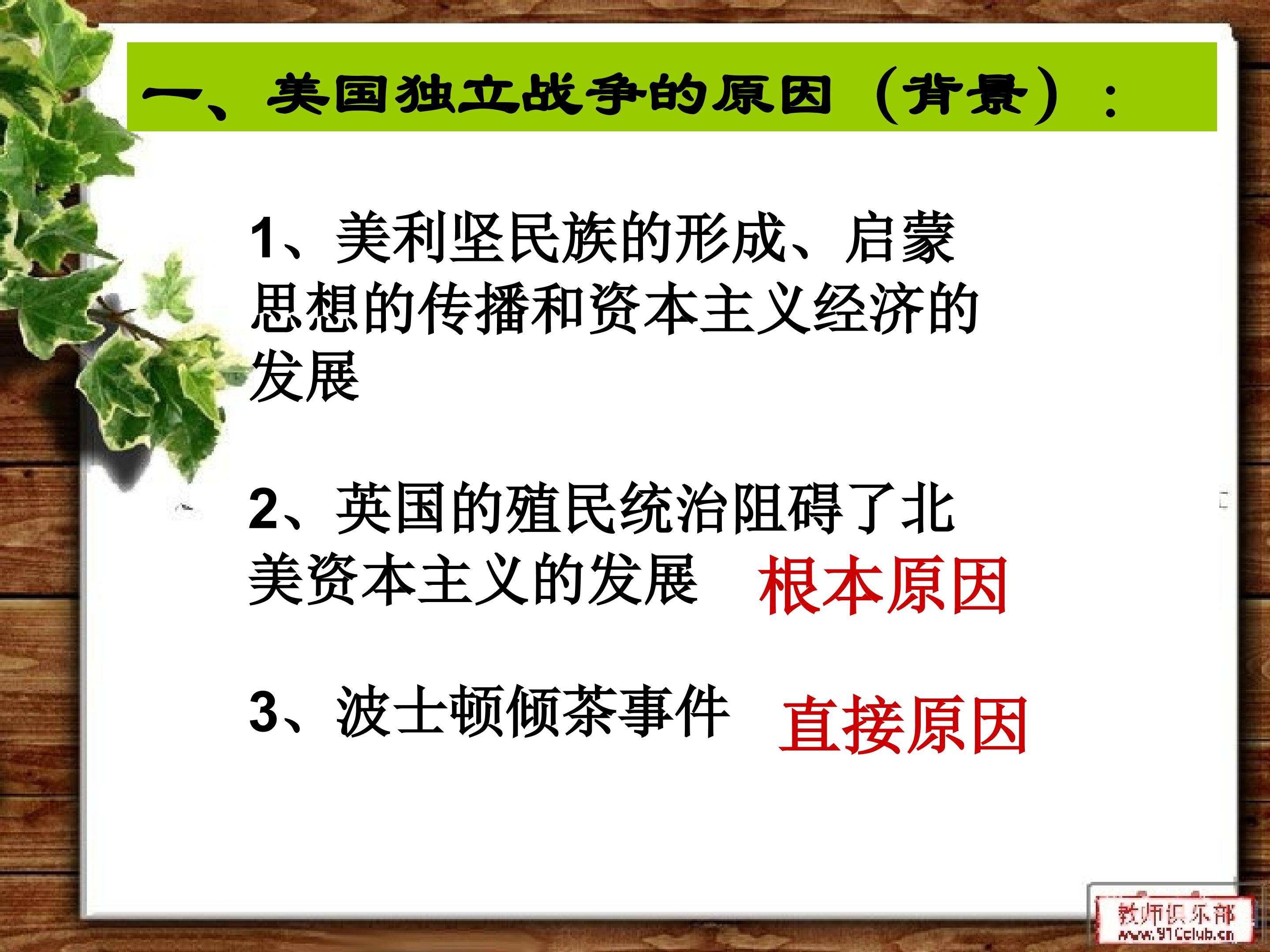 一、美国独立战争的原因（背景）：

1、美利坚民族的形成、启蒙思想的传播和资本主义经济的发展

2、英国的殖民统治阻碍了北美资本主义的发展 根本原因

3、波士顿倾茶事件 直接原因

教师俱乐部
www.91Cclub.cn